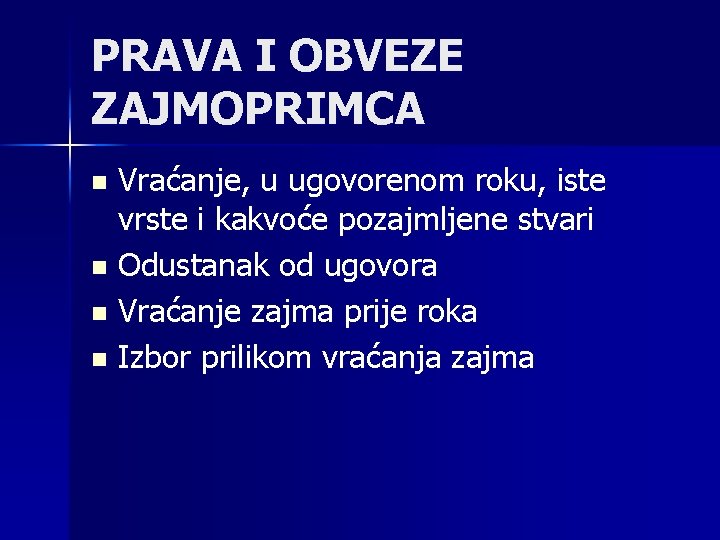 PRAVA I OBVEZE ZAJMOPRIMCA

- Vraćanje, u ugovorenom roku, iste vrste i kakvoće pozajmljene stvari
- Odustanak od ugovora
- Vraćanje zajma prije roka
- Izbor prilikom vraćanja zajma